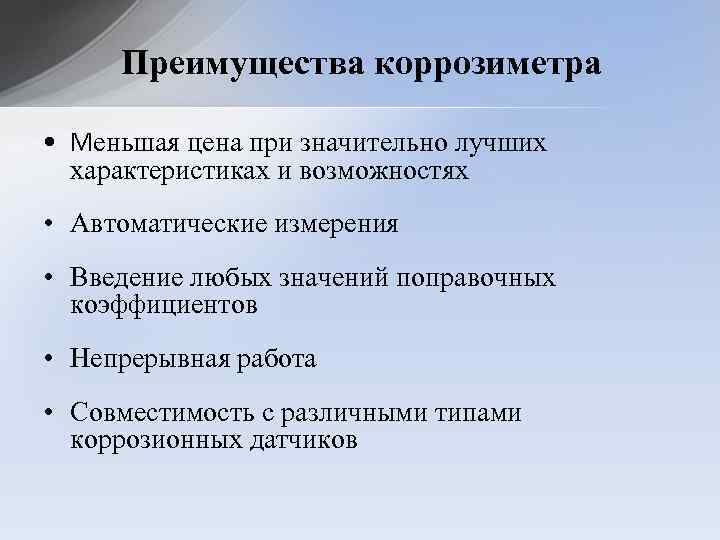 Преимущества коррозиметра

• Меньшая цена при значительно лучших характеристиках и возможностях

• Автоматические измерения

• Введение любых значений поправочных коэффициентов

• Непрерывная работа

• Совместимость с различными типами коррозионных датчиков